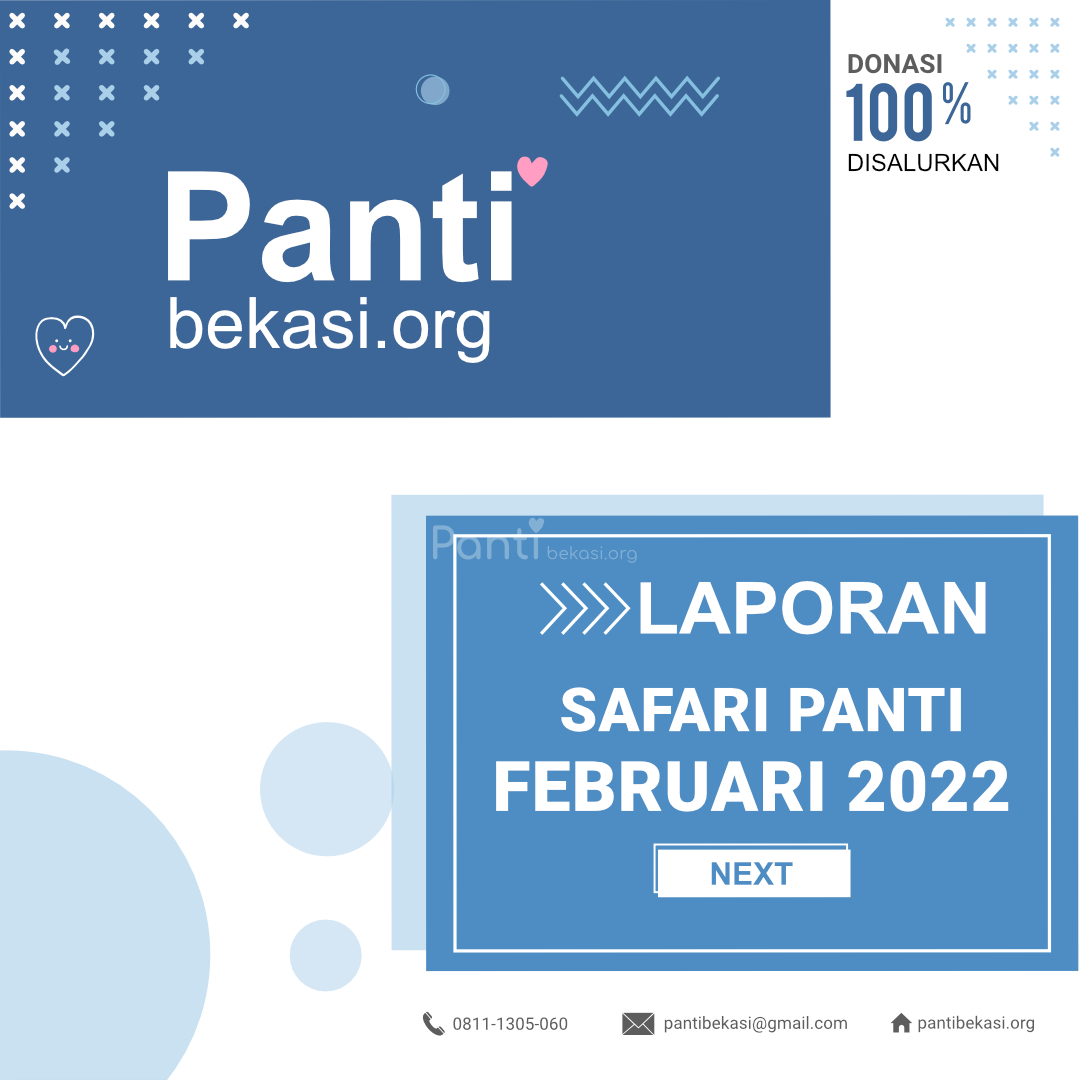 Panti
bekasi.org

DONASI
100%
DISALURKAN

Panti bekasi.org

LAPORAN

SAFARI PANTI
FEBRUARI 2022

NEXT

0811-1305-060 pantibekasi@gmail.com pantibekasi.org